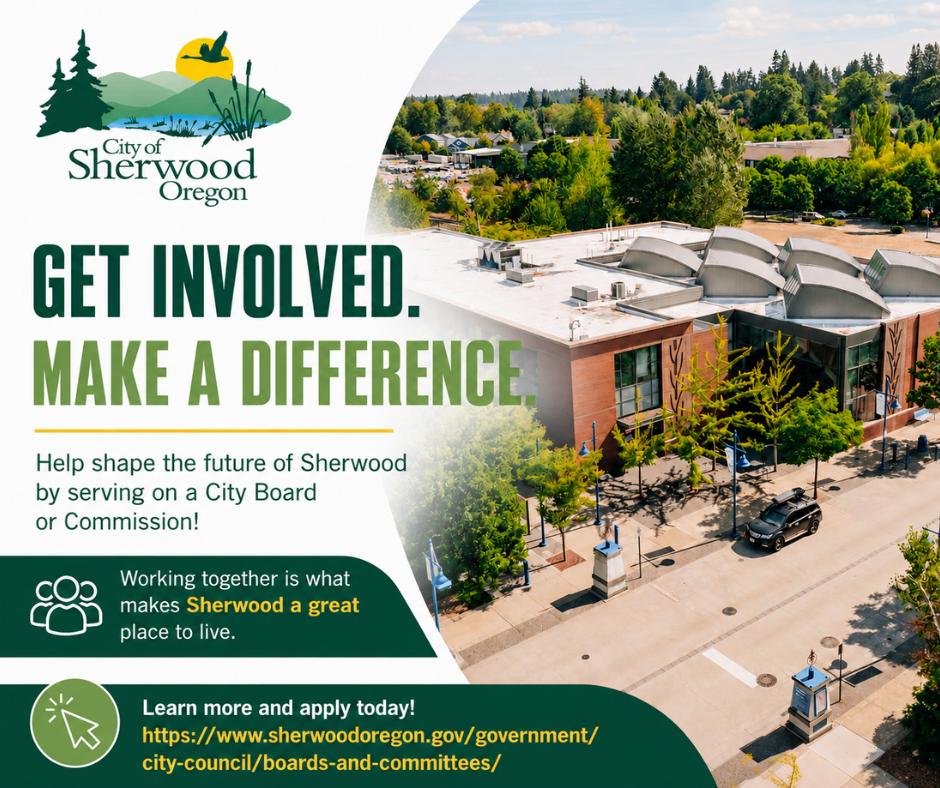 City of Sherwood Oregon

GET INVOLVED.
MAKE A DIFFERENCE.

Help shape the future of Sherwood by serving on a City Board or Commission!

Working together is what makes Sherwood a great place to live.

Learn more and apply today!
https://www.sherwoodoregon.gov/government/city-council/boards-and-committees/